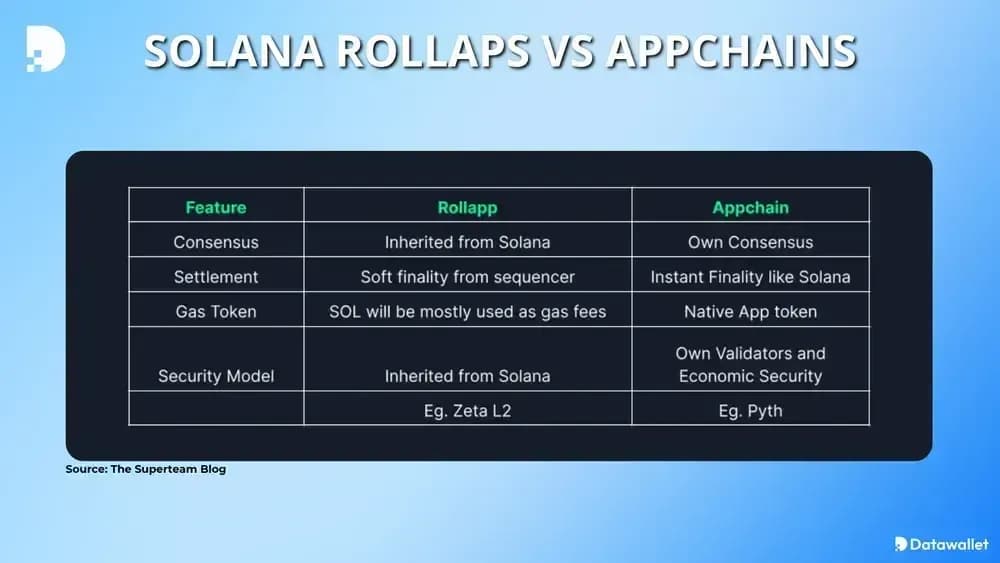 SOLANA ROLLAPS VS APPCHAINS

| Feature | Rollapp | Appchain |
|---|---|---|
| Consensus | Inherited from Solana | Own Consensus |
| Settlement | Soft finality from sequencer | Instant Finality like Solana |
| Gas Token | SOL will be mostly used as gas fees | Native App token |
| Security Model | Inherited from Solana | Own Validators and Economic Security |
| | Eg. Zeta L2 | Eg. Pyth |

Source: The Superteam Blog

Datawallet